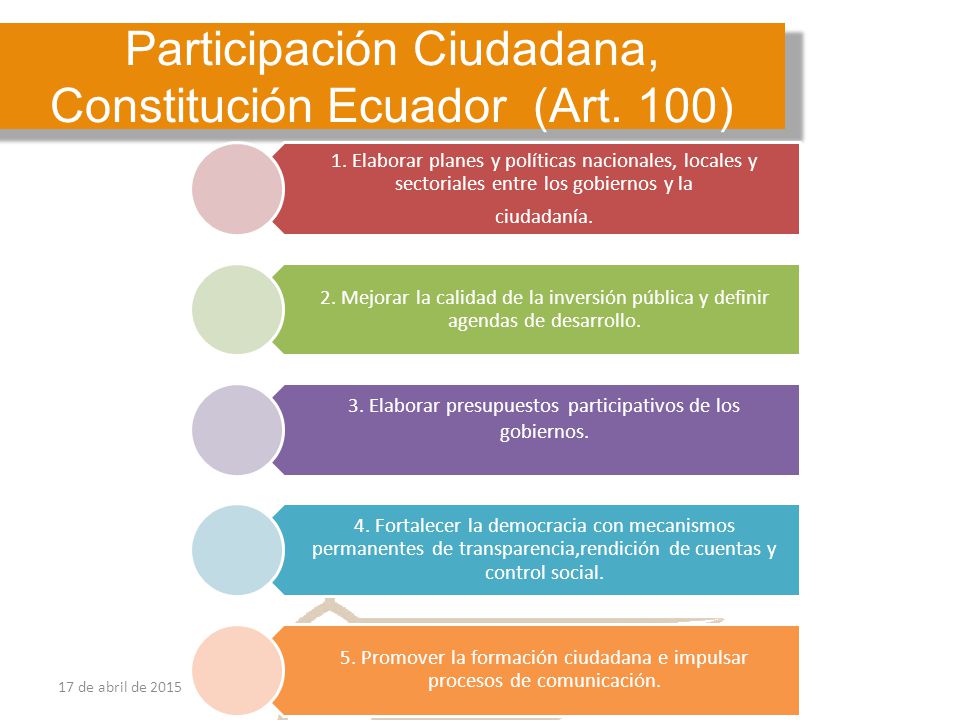 Participación Ciudadana, Constitución Ecuador (Art. 100)

1. Elaborar planes y políticas nacionales, locales y sectoriales entre los gobiernos y la ciudadanía.

2. Mejorar la calidad de la inversión pública y definir agendas de desarrollo.

3. Elaborar presupuestos participativos de los gobiernos.

4. Fortalecer la democracia con mecanismos permanentes de transparencia,rendición de cuentas y control social.

5. Promover la formación ciudadana e impulsar procesos de comunicación.

17 de abril de 2015